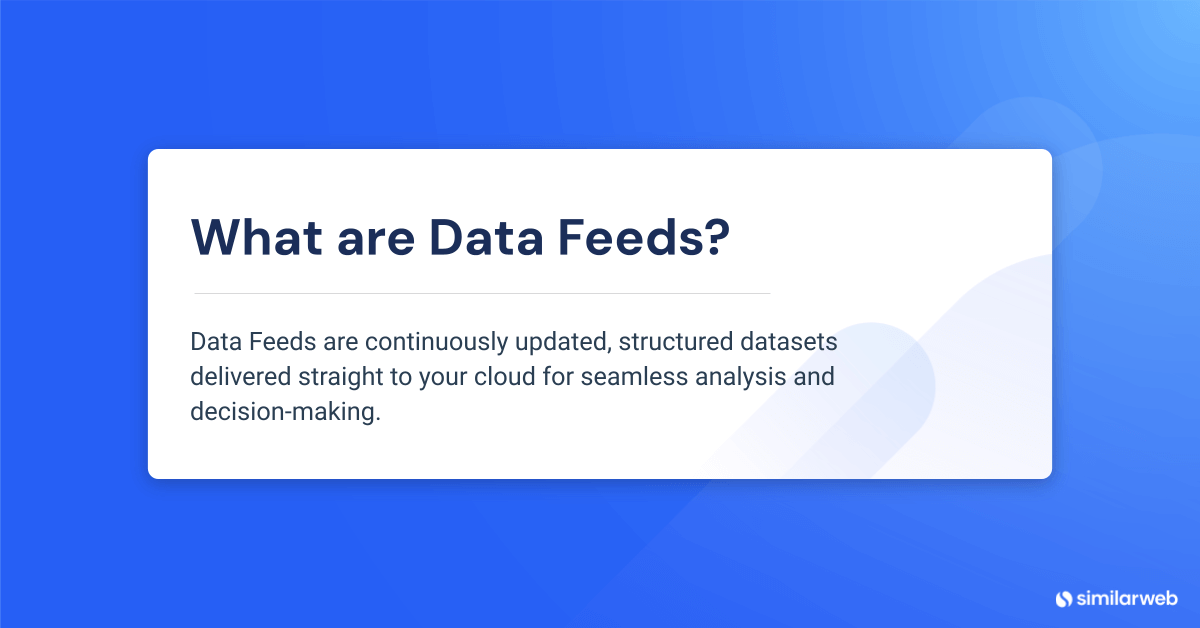 What are Data Feeds?

Data Feeds are continuously updated, structured datasets delivered straight to your cloud for seamless analysis and decision-making.

similarweb